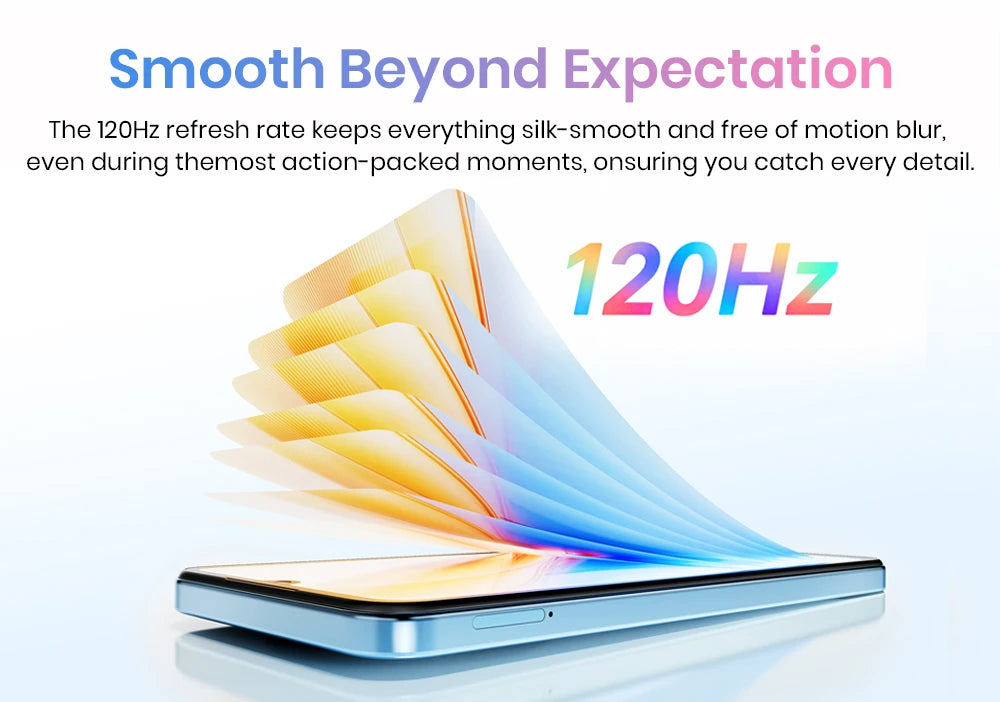 Smooth Beyond Expectation

The 120Hz refresh rate keeps everything silk-smooth and free of motion blur, even during themost action-packed moments, onsuring you catch every detail.

120Hz